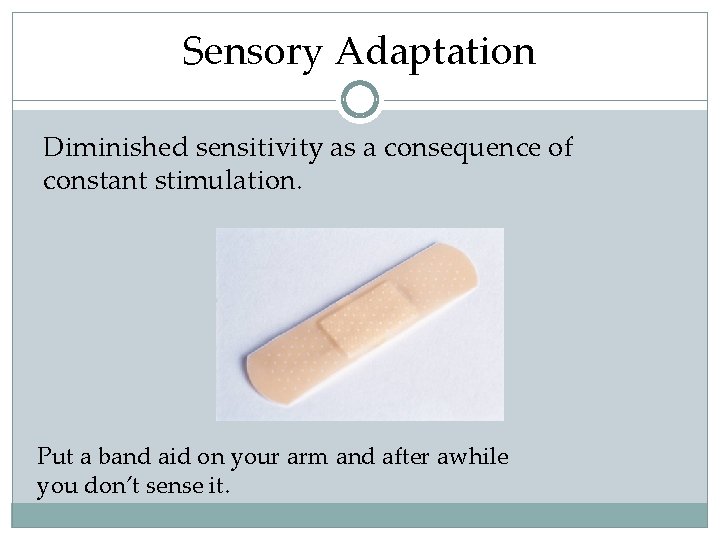 Sensory Adaptation

Diminished sensitivity as a consequence of constant stimulation.

Put a band aid on your arm and after awhile you don't sense it.